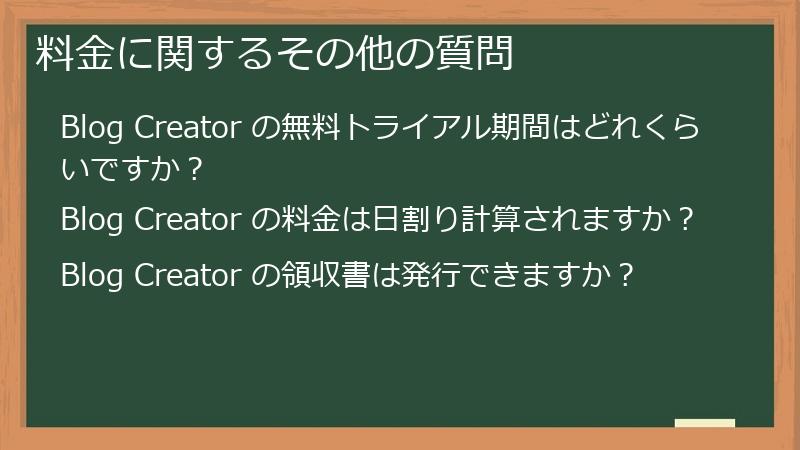 料金に関するその他の質問

Blog Creator の無料トライアル期間はどれくらいですか？

Blog Creator の料金は日割り計算されますか？

Blog Creator の領収書は発行できますか？